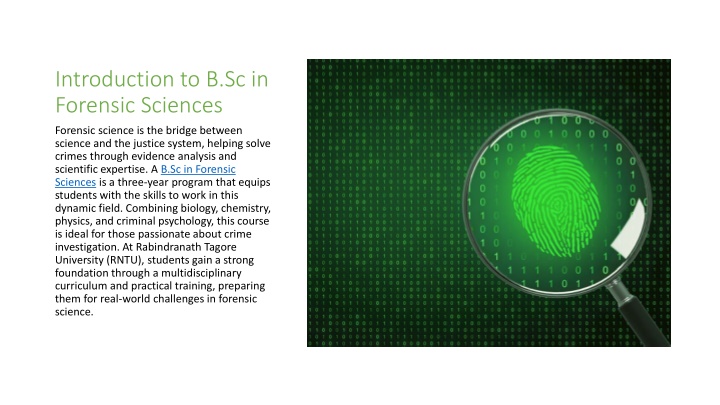 Introduction to B.Sc in Forensic Sciences

Forensic science is the bridge between science and the justice system, helping solve crimes through evidence analysis and scientific expertise. A B.Sc in Forensic Sciences is a three-year program that equips students with the skills to work in this dynamic field. Combining biology, chemistry, physics, and criminal psychology, this course is ideal for those passionate about crime investigation. At Rabindranath Tagore University (RNTU), students gain a strong foundation through a multidisciplinary curriculum and practical training, preparing them for real-world challenges in forensic science.